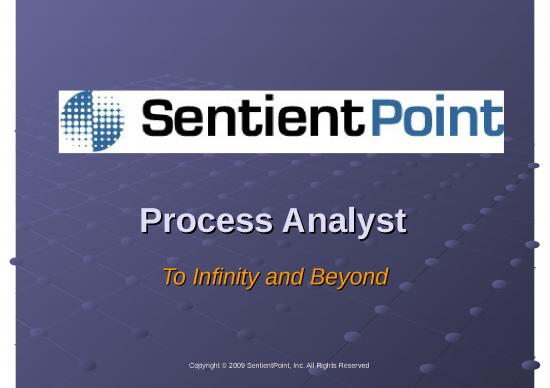 SentientPoint

Process Analyst

To Infinity and Beyond

Copyright © 2009 SentientPoint, Inc. All Rights Reserved